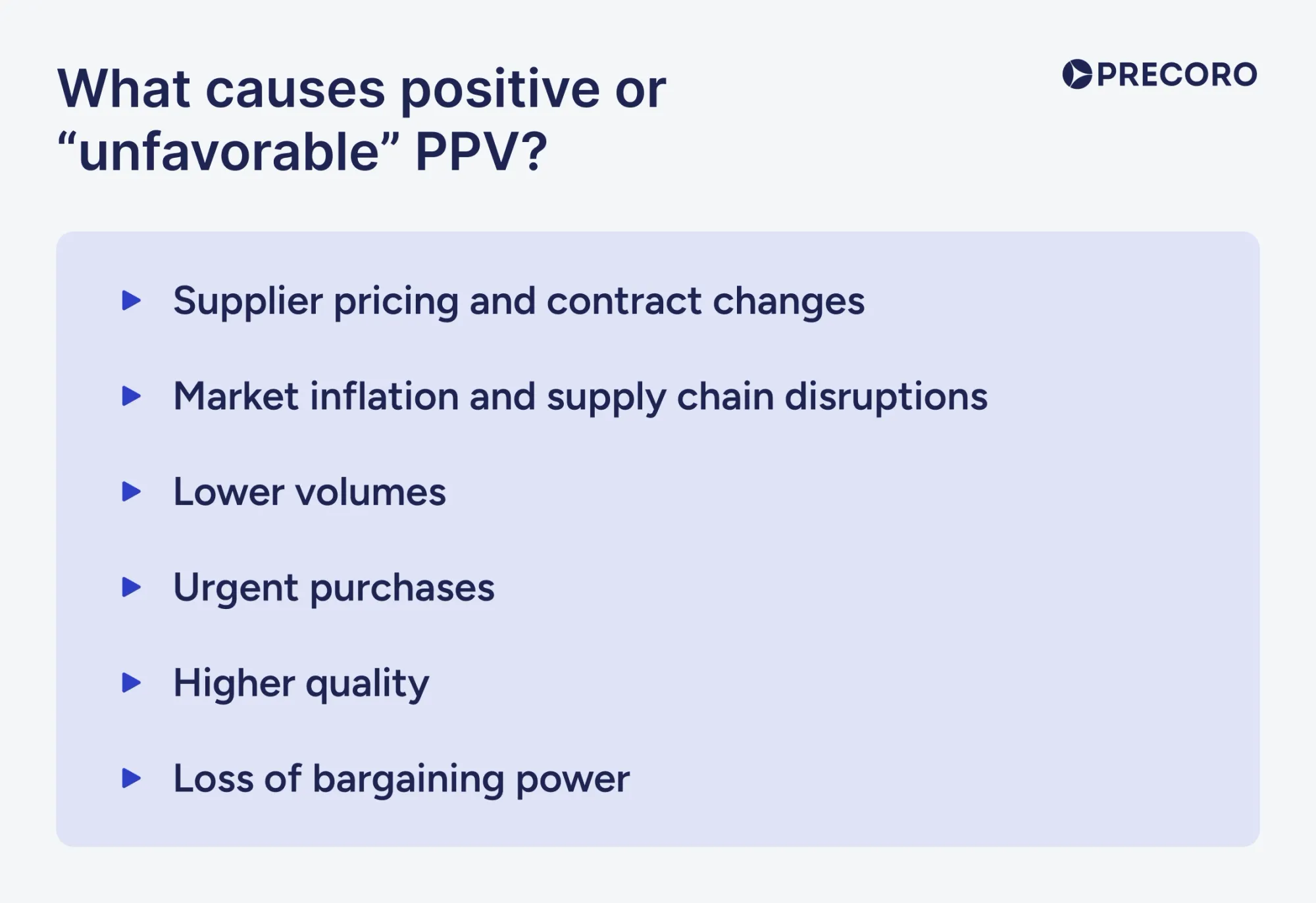 What causes positive or “unfavorable” PPV?

PRECORO

Supplier pricing and contract changes

Market inflation and supply chain disruptions

Lower volumes

Urgent purchases

Higher quality

Loss of bargaining power